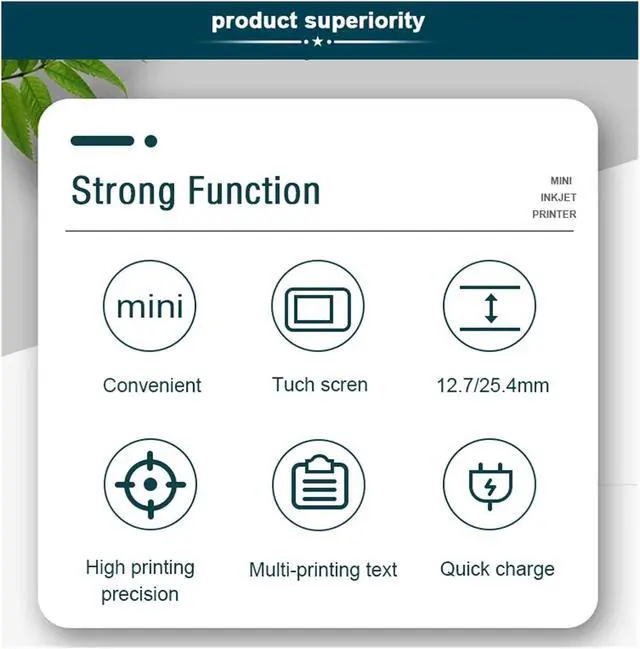 product superiority

Strong Function

MINI
INKJET
PRINTER

mini

Convenient

Tuch scren

12.7/25.4mm

High printing precision

Multi-printing text

Quick charge